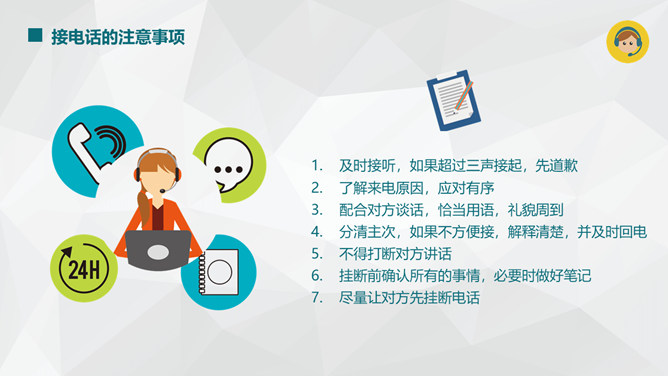 接电话的注意事项

24H

1. 及时接听，如果超过三声接起，先道歉
2. 了解来电原因，应对有序
3. 配合对方谈话，恰当用语，礼貌周到
4. 分清主次，如果不方便接，解释清楚，并及时回电
5. 不得打断对方讲话
6. 挂断前确认所有的事情，必要时做好笔记
7. 尽量让对方先挂断电话